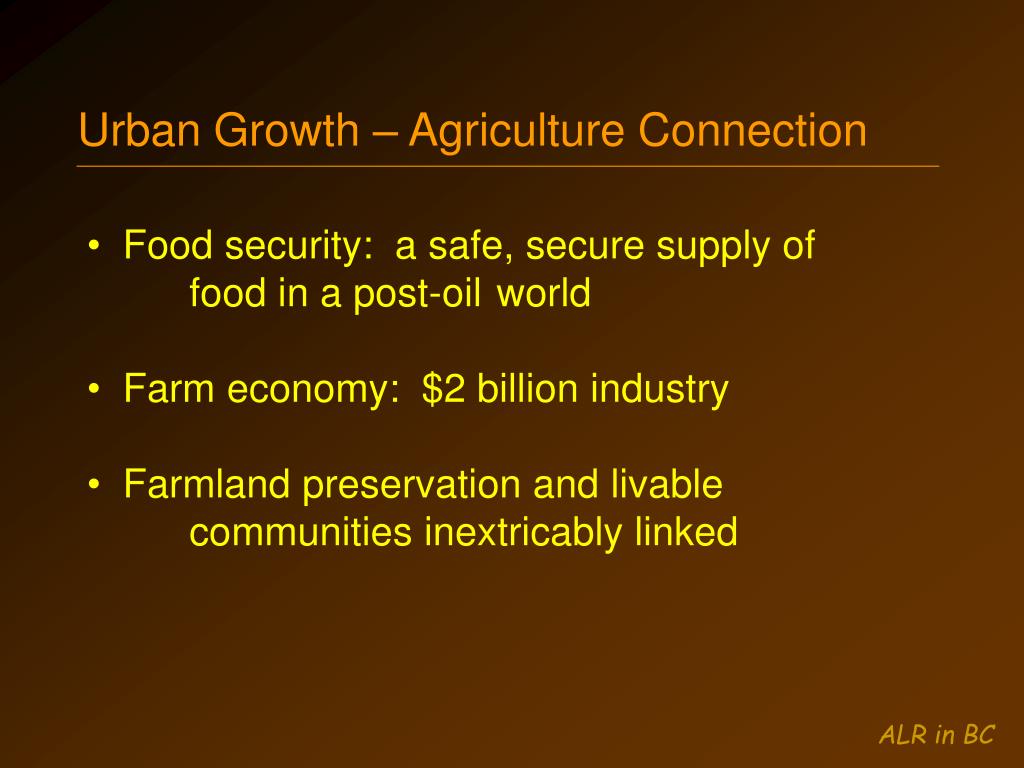 Urban Growth – Agriculture Connection

• Food security: a safe, secure supply of food in a post-oil world

• Farm economy: \$2 billion industry

• Farmland preservation and livable communities inextricably linked

ALR in BC